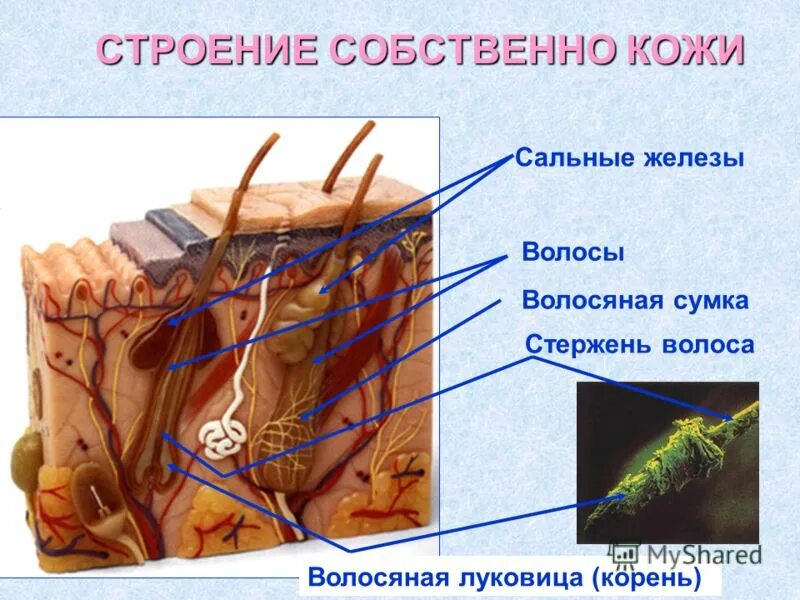 СТРОЕНИЕ СОБСТВЕННО КОЖИ

Сальные железы

Волосы

Волосяная сумка

Стержень волоса

MyShared

Волосяная луковица (корень)